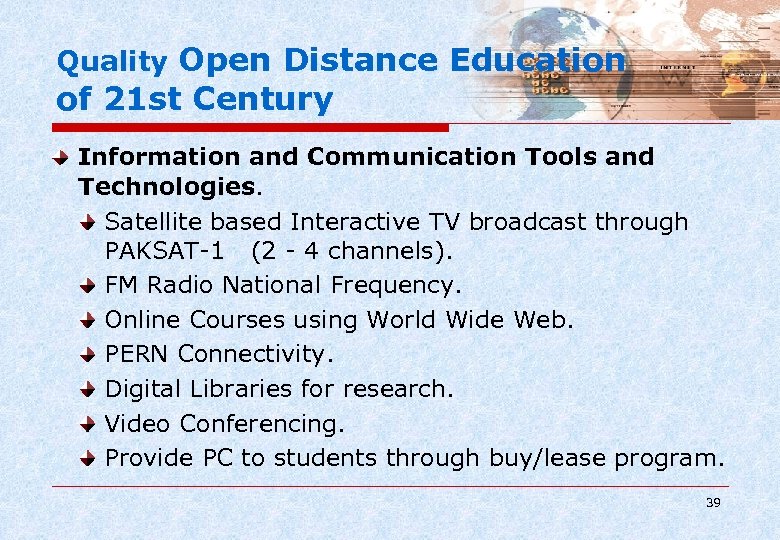 Quality Open Distance Education of 21st Century

Information and Communication Tools and Technologies.

Satellite based Interactive TV broadcast through PAKSAT-1 (2 - 4 channels).

FM Radio National Frequency.

Online Courses using World Wide Web.

PERN Connectivity.

Digital Libraries for research.

Video Conferencing.

Provide PC to students through buy/lease program.

39